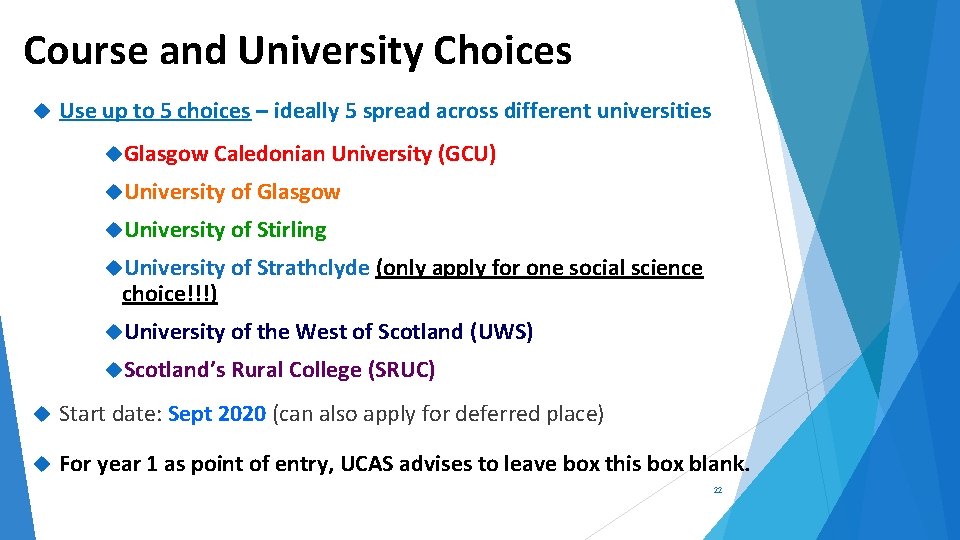 Course and University Choices

Use up to 5 choices – ideally 5 spread across different universities

Glasgow Caledonian University (GCU)

University of Glasgow

University of Stirling

University of Strathclyde (only apply for one social science choice!!!)

University of the West of Scotland (UWS)

Scotland's Rural College (SRUC)

Start date: Sept 2020 (can also apply for deferred place)

For year 1 as point of entry, UCAS advises to leave box this box blank.

22